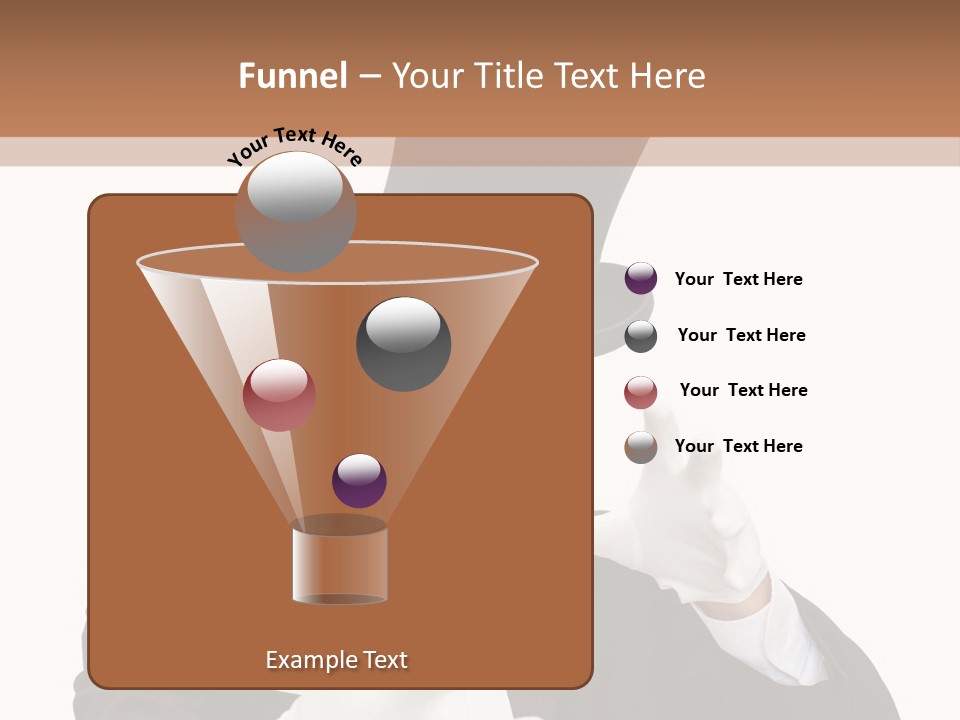 Funnel – Your Title Text Here

Your Text Here

Your Text Here

Your Text Here

Your Text Here

Your Text Here

Example Text